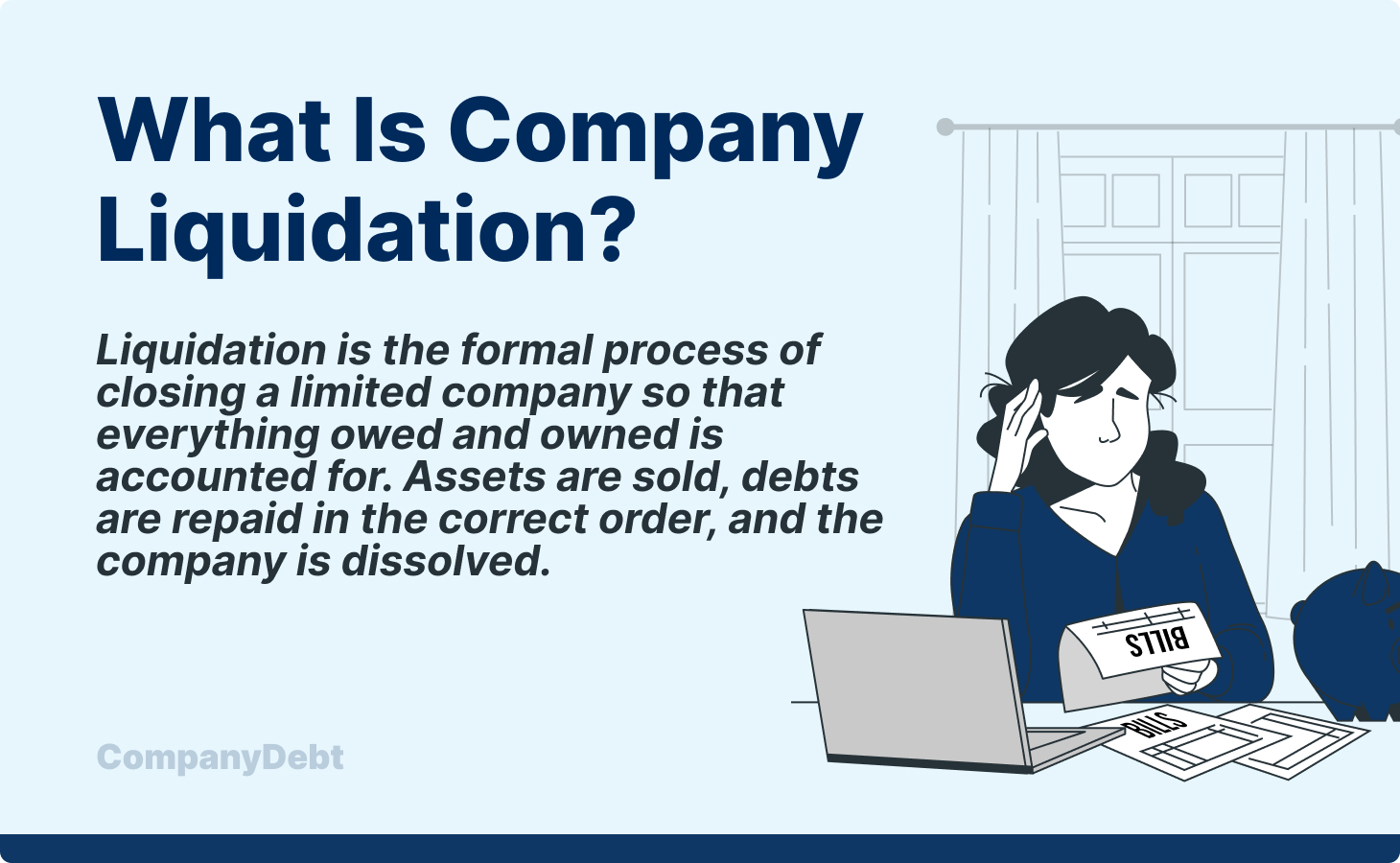 What Is Company Liquidation?

Liquidation is the formal process of closing a limited company so that everything owed and owned is accounted for. Assets are sold, debts are repaid in the correct order, and the company is dissolved.

BILLS

BILLS

CompanyDebt